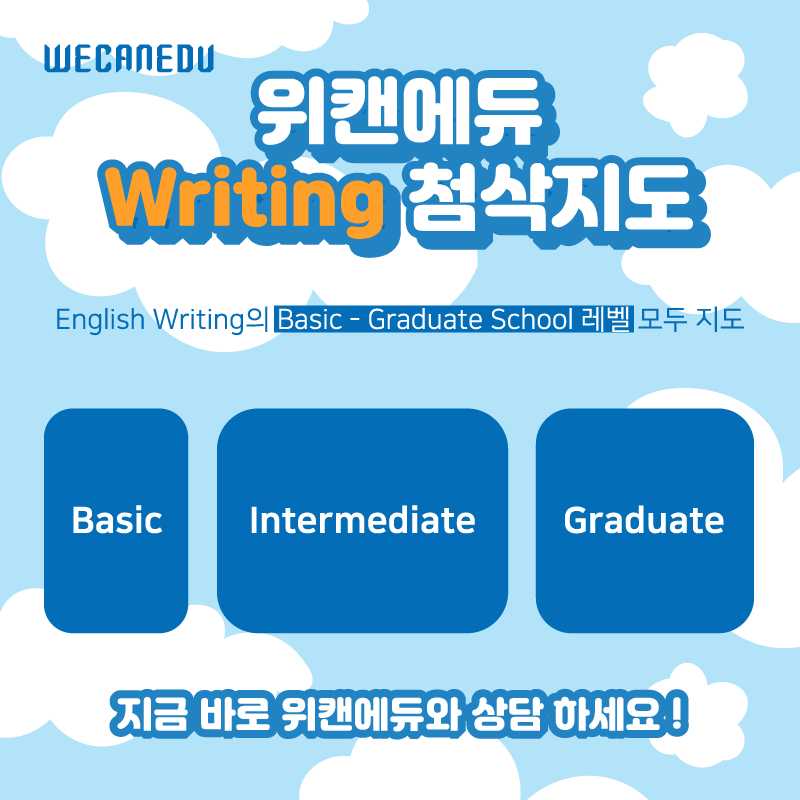 WECANEDU

위캔에듀
Writing 첨삭지도

English Writing의 Basic - Graduate School 레벨 모두 지도

Basic

Intermediate

Graduate

지금 바로 위캔에듀와 상담 하세요 !